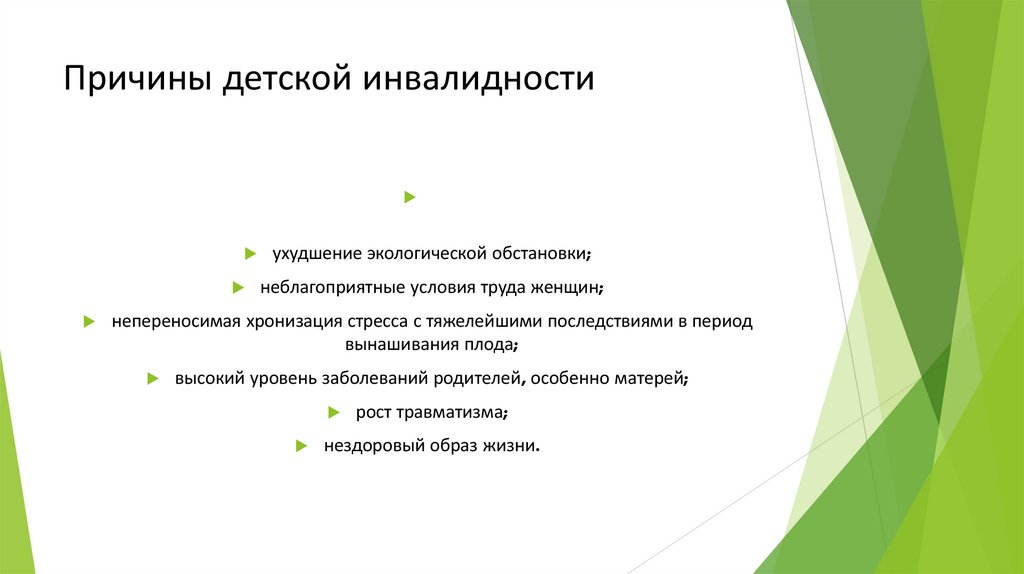 Причины детской инвалидности

ухудшение экологической обстановки;

неблагоприятные условия труда женщин;

непереносимая хронизация стресса с тяжелейшими последствиями в период вынашивания плода;

высокий уровень заболеваний родителей, особенно матерей;

рост травматизма;

нездоровый образ жизни.